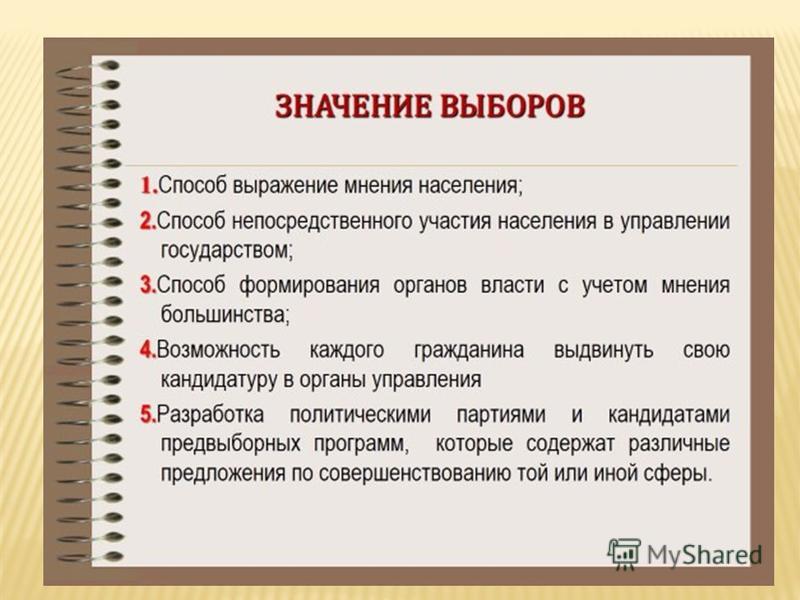 ЗНАЧЕНИЕ ВЫБОРОВ

1.Способ выражение мнения населения;

2.Способ непосредственного участия населения в управлении государством;

3.Способ формирования органов власти с учетом мнения большинства;

4.Возможность каждого гражданина выдвинуть свою кандидатуру в органы управления

5.Разработка политическими партиями и кандидатами предвыборных программ, которые содержат различные предложения по совершенствованию той или иной сферы.

MyShared